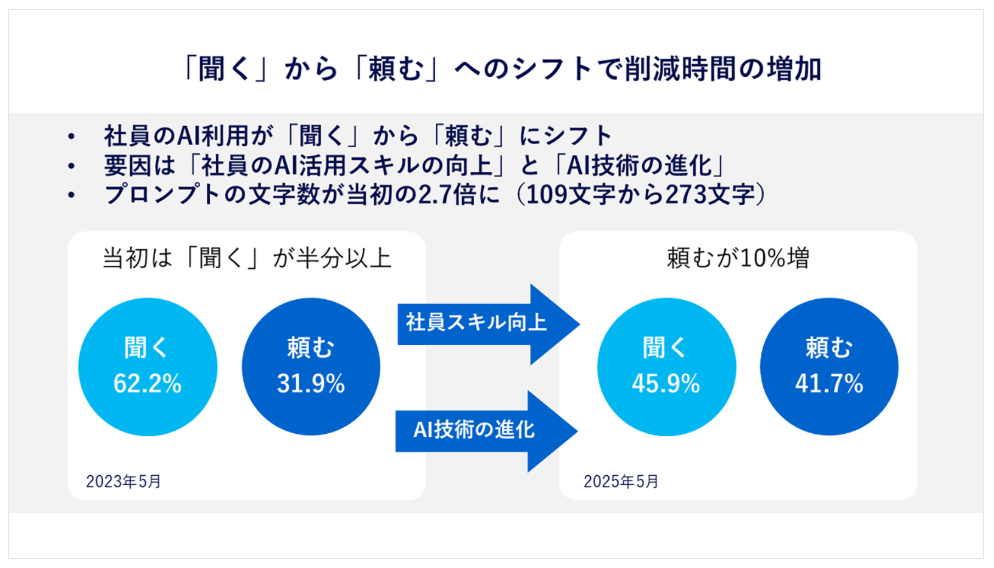 「聞く」から「頼む」へのシフトで削減時間の増加

• 社員のAI利用が「聞く」から「頼む」にシフト
• 要因は「社員のAI活用スキルの向上」と「AI技術の進化」
• プロンプトの文字数が当初の2.7倍に（109文字から273文字）

当初は「聞く」が半分以上

聞く
62.2%

頼む
31.9%

2023年5月

社員スキル向上

AI技術の進化

頼むが10%増

聞く
45.9%

頼む
41.7%

2025年5月